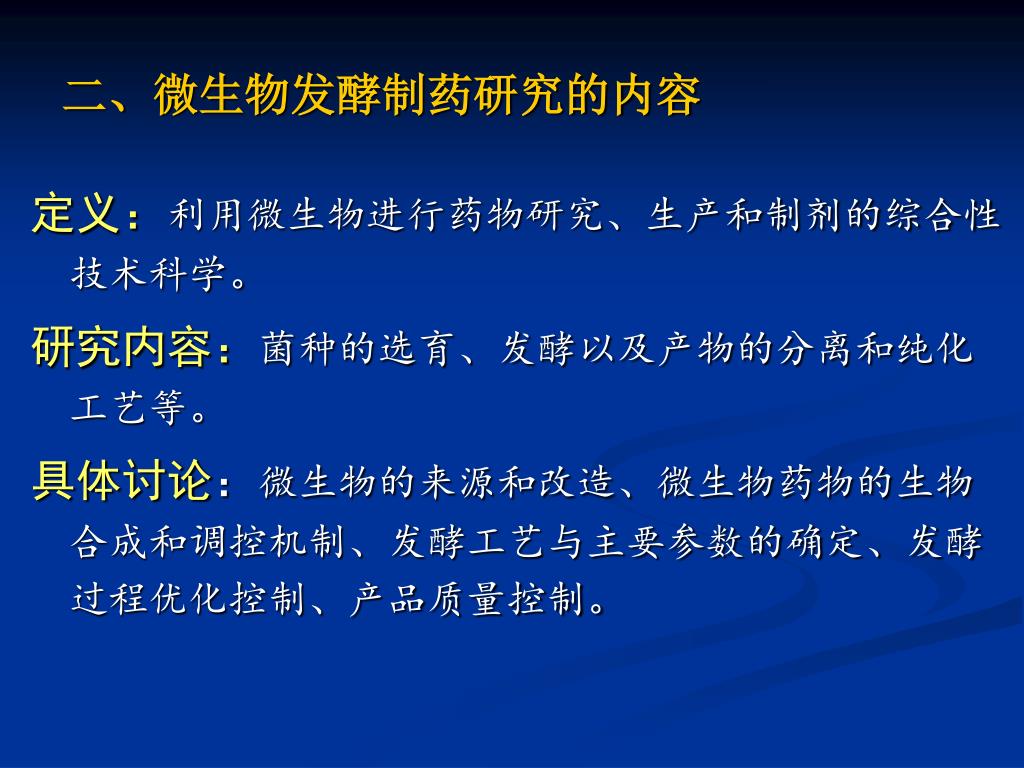 二、微生物发酵制药研究的内容

定义：利用微生物进行药物研究、生产和制剂的综合性技术科学。

研究内容：菌种的选育、发酵以及产物的分离和纯化工艺等。

具体讨论：微生物的来源和改造、微生物药物的生物合成和调控机制、发酵工艺与主要参数的确定、发酵过程优化控制、产品质量控制。